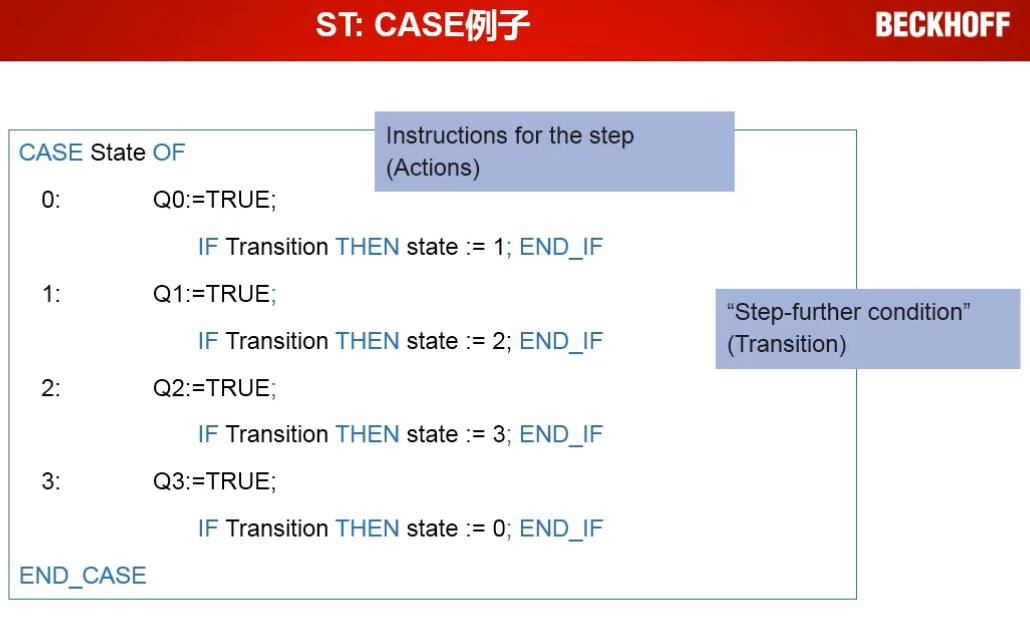 ST: CASE例子

BECKHOFF

Instructions for the step
(Actions)

CASE State OF

0: Q0:=TRUE;

IF Transition THEN state := 1; END_IF

1: Q1:=TRUE;

IF Transition THEN state := 2; END_IF

2: Q2:=TRUE;

IF Transition THEN state := 3; END_IF

3: Q3:=TRUE;

IF Transition THEN state := 0; END_IF

END_CASE

“Step-further condition”
(Transition)